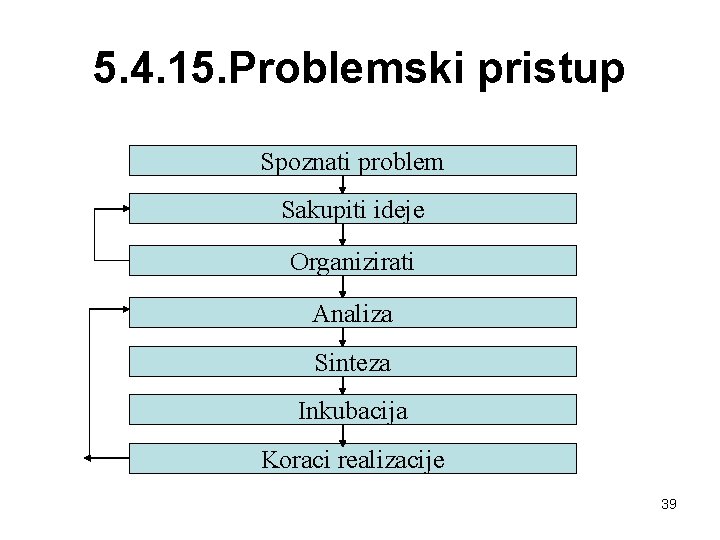 5.4.15.Problemski pristup

Spoznati problem

Sakupiti ideje

Organizirati

Analiza

Sinteza

Inkubacija

Koraci realizacije

39